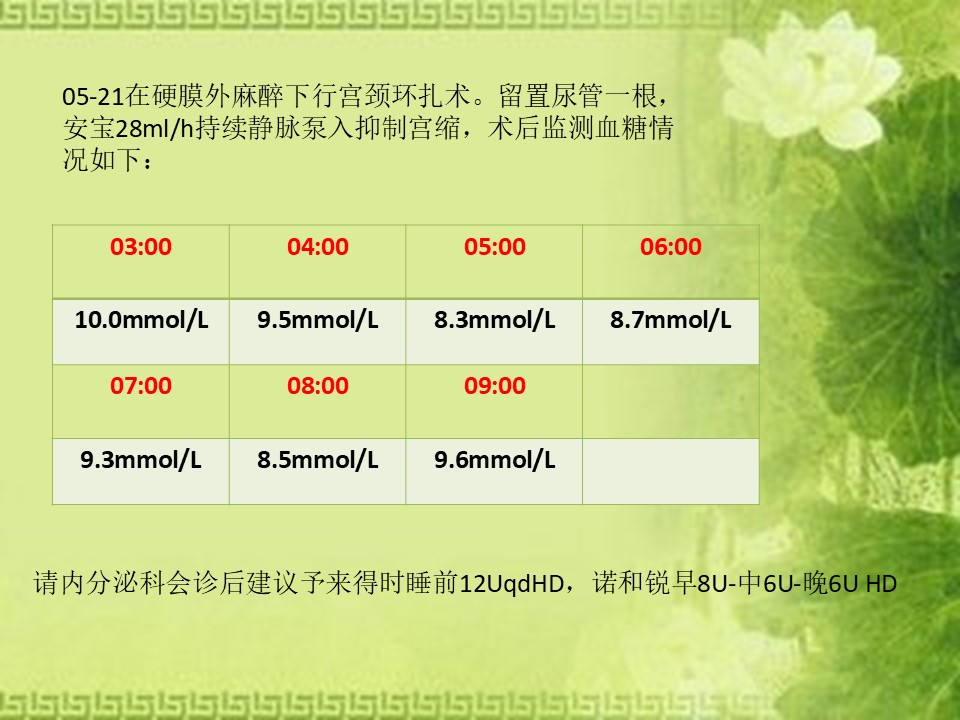 05-21在硬膜外麻醉下行宫颈环扎术。留置尿管一根，安宝28ml/h持续静脉泵入抑制宫缩，术后监测血糖情况如下：

| 03:00 | 04:00 | 05:00 | 06:00 |
|---|---|---|---|
| 10.0mmol/L | 9.5mmol/L | 8.3mmol/L | 8.7mmol/L |
| 07:00 | 08:00 | 09:00 | |
| 9.3mmol/L | 8.5mmol/L | 9.6mmol/L | |

请内分泌科会诊后建议予来得时睡前12UqdHD，诺和锐早8U-中6U-晚6U HD